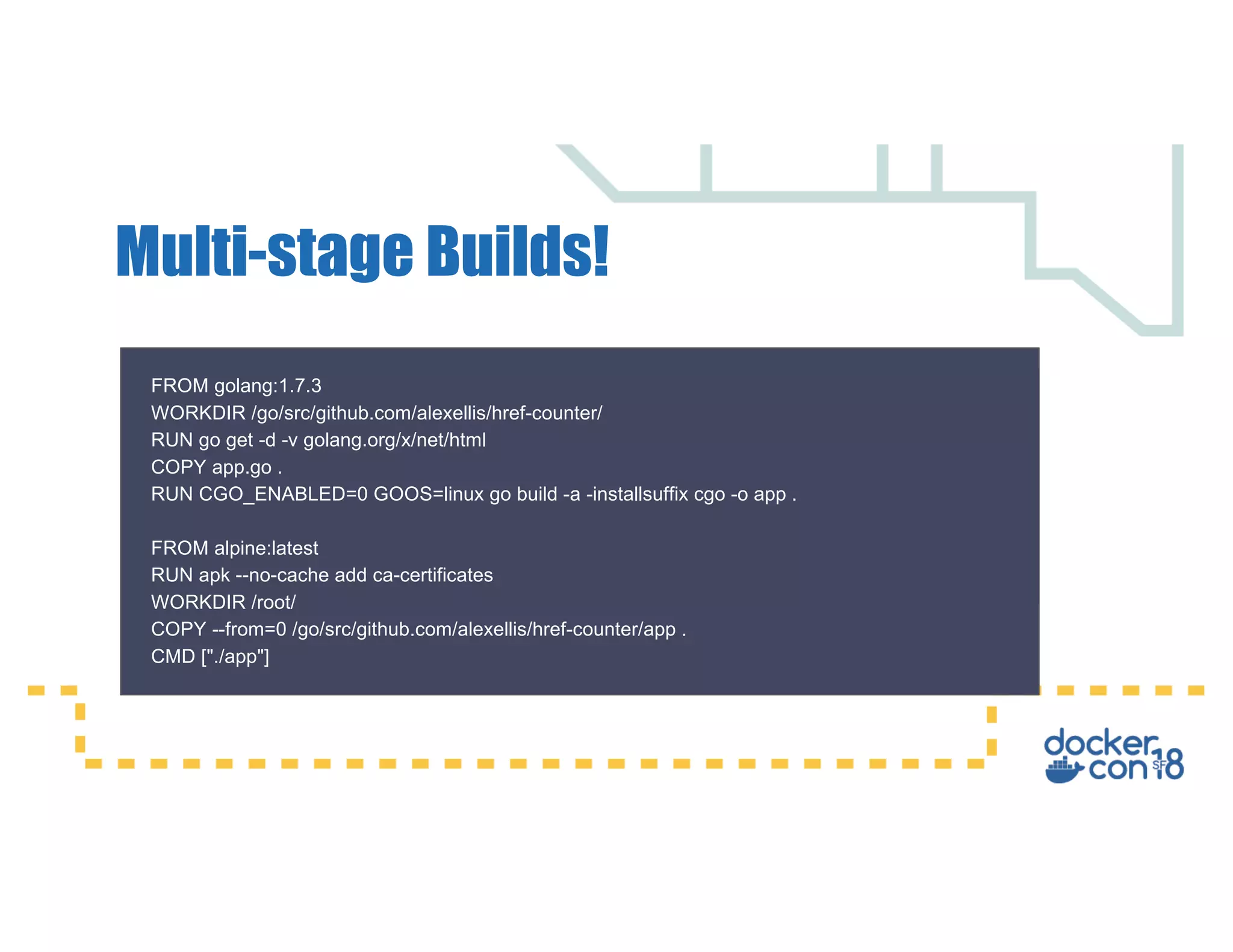 Multi-stage Builds!

FROM golang:1.7.3
WORKDIR /go/src/github.com/alexellis/href-counter/
RUN go get -d -v golang.org/x/net/html
COPY app.go .
RUN CGO_ENABLED=0 GOOS=linux go build -a -installsuffix cgo -o app .

FROM alpine:latest
RUN apk --no-cache add ca-certificates
WORKDIR /root/
COPY --from=0 /go/src/github.com/alexellis/href-counter/app .
CMD ["./app"]

docker con SF 18